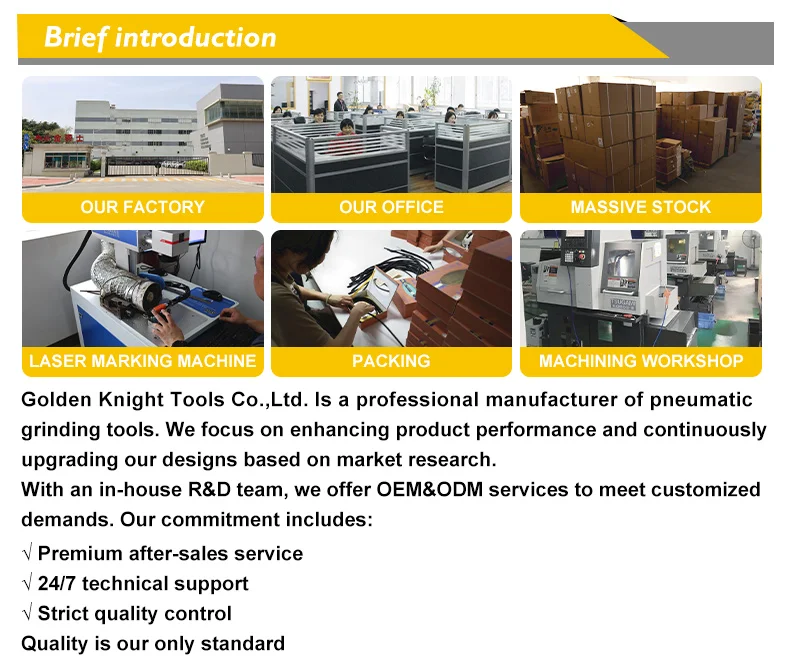 Brief introduction

OUR FACTORY

OUR OFFICE

MASSIVE STOCK

LASER MARKING MACHINE

PACKING

MACHINING WORKSHOP

Golden Knight Tools Co.,Ltd. Is a professional manufacturer of pneumatic grinding tools. We focus on enhancing product performance and continuously upgrading our designs based on market research.
With an in-house R&D team, we offer OEM&ODM services to meet customized demands. Our commitment includes:

√ Premium after-sales service
√ 24/7 technical support
√ Strict quality control
Quality is our only standard